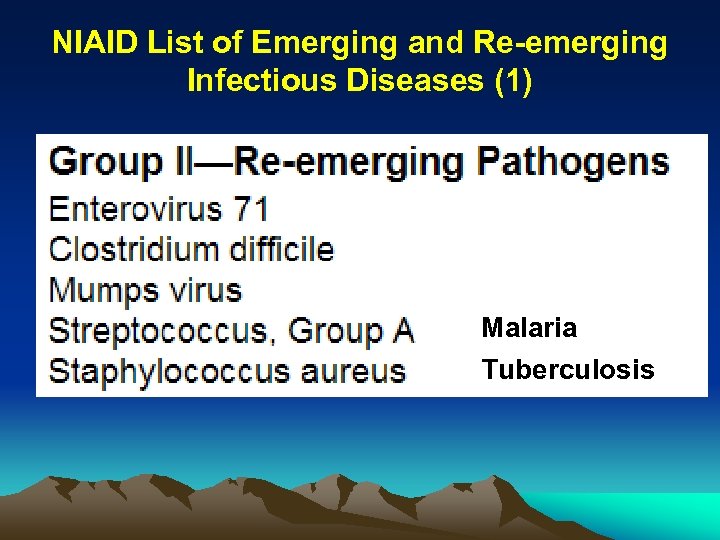 NIAID List of Emerging and Re-emerging Infectious Diseases (1)

Group II—Re-emerging Pathogens
Enterovirus 71
Clostridium difficile
Mumps virus
Streptococcus, Group A
Staphylococcus aureus

Malaria
Tuberculosis